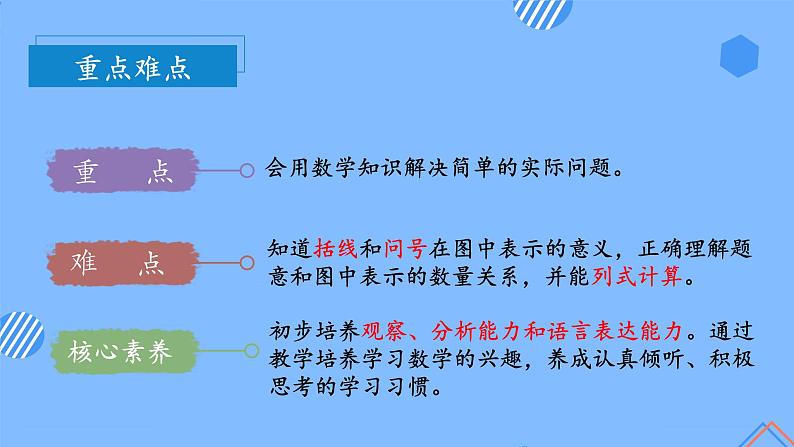 重点难点

重　点

会用数学知识解决简单的实际问题。

难　点

知道括线和问号在图中表示的意义，正确理解题意和图中表示的数量关系，并能列式计算。

核心素养

初步培养观察、分析能力和语言表达能力。通过教学培养学习数学的兴趣，养成认真倾听、积极思考的学习习惯。